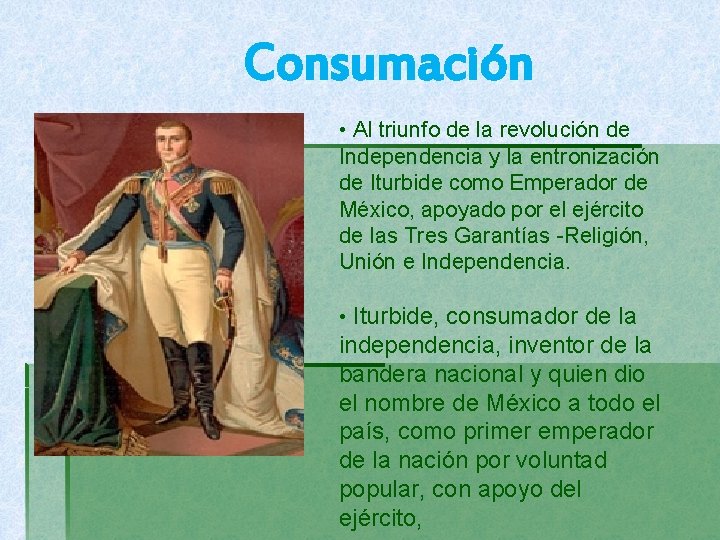 Consumación

• Al triunfo de la revolución de Independencia y la entronización de Iturbide como Emperador de México, apoyado por el ejército de las Tres Garantías -Religión, Unión e Independencia.

• Iturbide, consumador de la independencia, inventor de la bandera nacional y quien dio el nombre de México a todo el país, como primer emperador de la nación por voluntad popular, con apoyo del ejército,